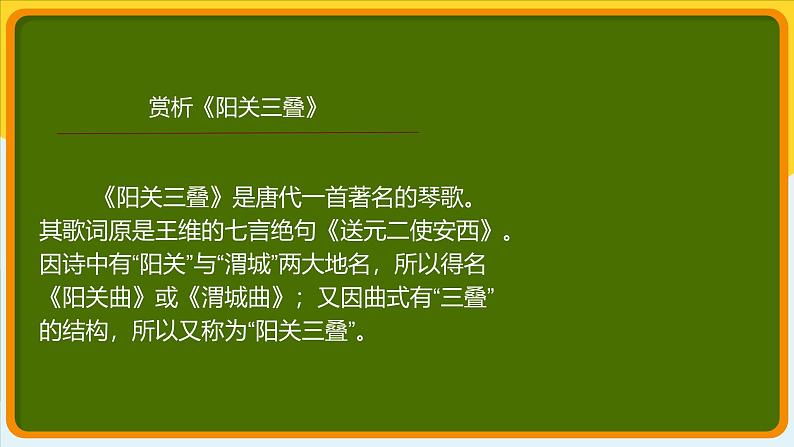 赏析《阳关三叠》

《阳关三叠》是唐代一首著名的琴歌。其歌词原是王维的七言绝句《送元二使安西》。因诗中有“阳关”与“渭城”两大地名，所以得名《阳关曲》或《渭城曲》；又因曲式有“三叠”的结构，所以又称为“阳关三叠”。